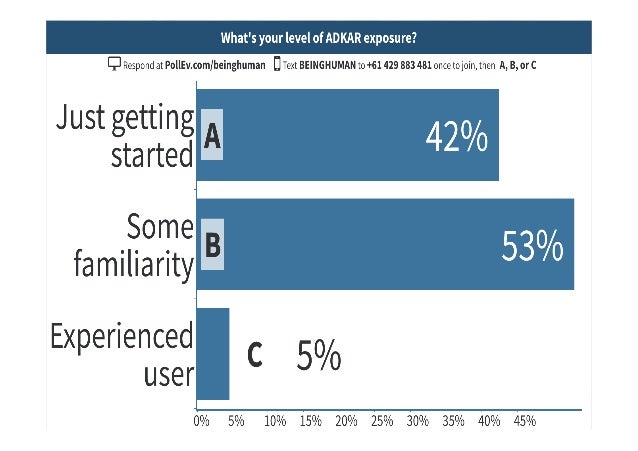 What's your level of ADKAR exposure?

Respond at PollEv.com/beinghuman Text BEINGHUMAN to +61 429 883 481 once to join, then A, B, or C

Just getting started A 42%

Some familiarity B 53%

Experienced user C 5%

0% 5% 10% 15% 20% 25% 30% 35% 40% 45%